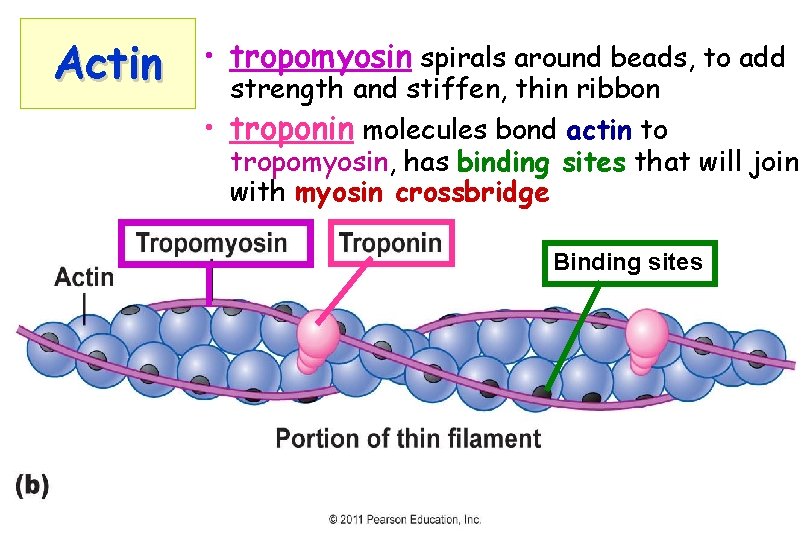 Actin

• tropomyosin spirals around beads, to add strength and stiffen, thin ribbon

• troponin molecules bond actin to tropomyosin, has binding sites that will join with myosin crossbridge

Tropomyosin

Troponin

Binding sites

Actin

Portion of thin filament

(b)

© 2011 Pearson Education, Inc.